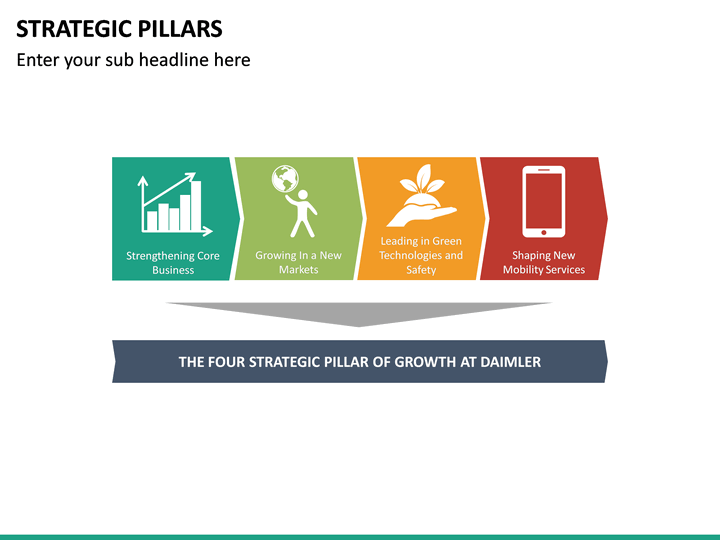 STRATEGIC PILLARS

Enter your sub headline here

Strengthening Core Business

Growing In a New Markets

Leading in Green Technologies and Safety

Shaping New Mobility Services

THE FOUR STRATEGIC PILLAR OF GROWTH AT DAIMLER